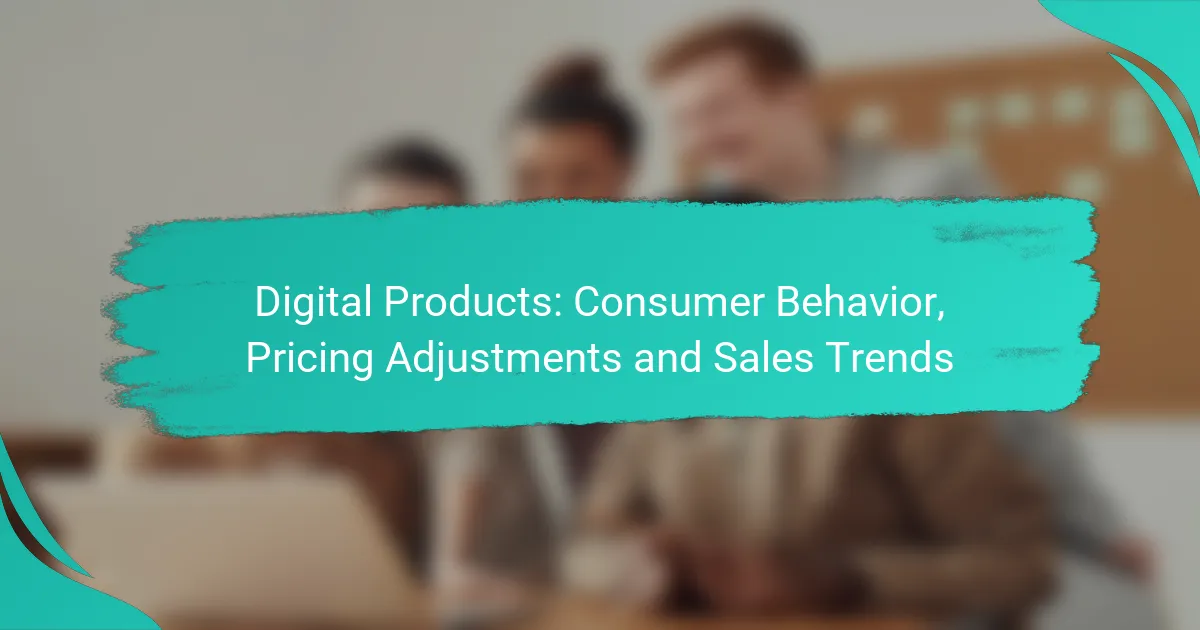 Digital Products: Consumer Behavior, Pricing Adjustments and Sales Trends